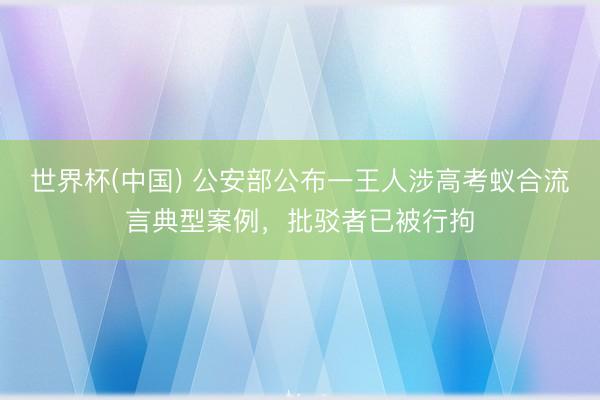 世界杯(中国) 公安部公布一王人涉高考蚁合流言典型案例，批驳者已被行拘